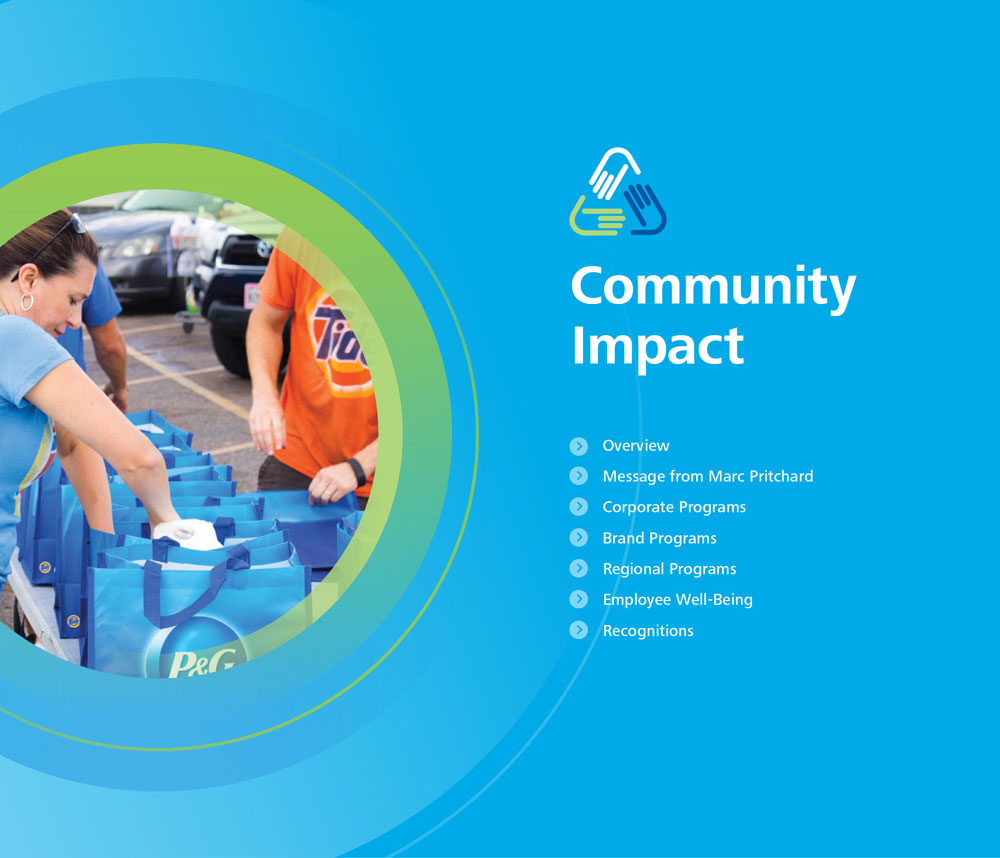 Community Impact

Overview
Message from Marc Pritchard
Corporate Programs
Brand Programs
Regional Programs
Employee Well-Being
Recognitions

Tide

P&G